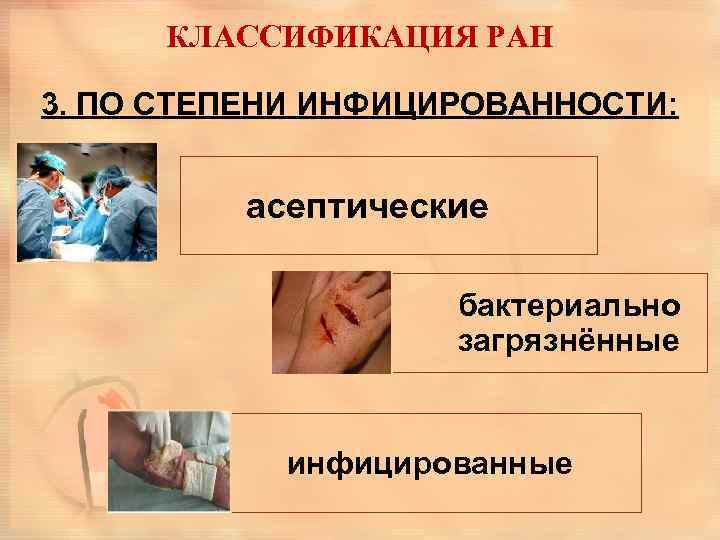 КЛАССИФИКАЦИЯ РАН

3. ПО СТЕПЕНИ ИНФИЦИРОВАННОСТИ:

асептические

бактериально загрязнённые

инфицированные